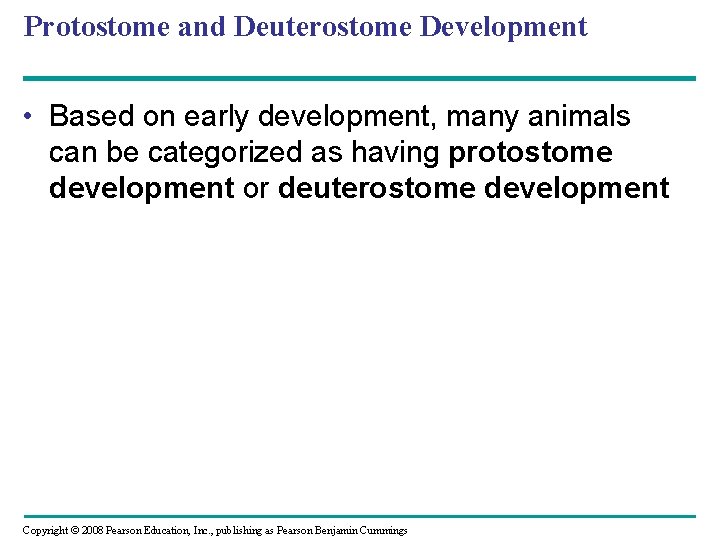 Protostome and Deuterostome Development

• Based on early development, many animals can be categorized as having protostome development or deuterostome development

Copyright © 2008 Pearson Education, Inc., publishing as Pearson Benjamin Cummings